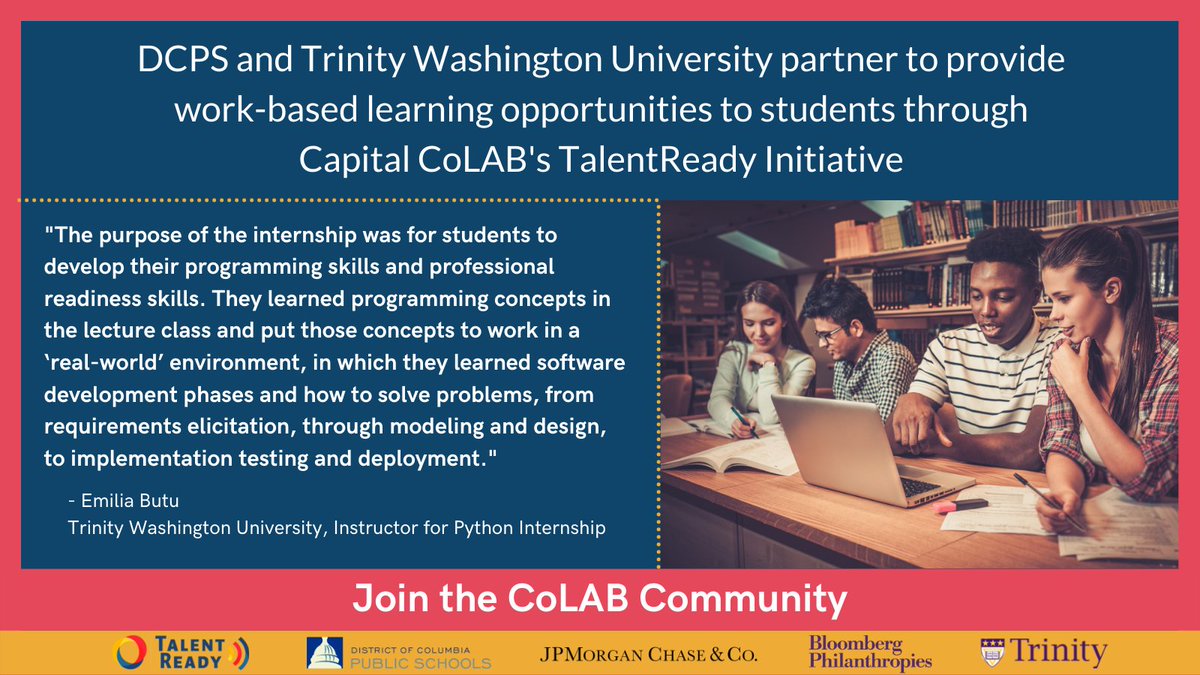 DCPS and Trinity Washington University partner to provide work-based learning opportunities to students through Capital CoLAB's TalentReady Initiative

"The purpose of the internship was for students to develop their programming skills and professional readiness skills. They learned programming concepts in the lecture class and put those concepts to work in a ‘real-world’ environment, in which they learned software development phases and how to solve problems, from requirements elicitation, through modeling and design, to implementation testing and deployment."

- Emilia Butu
Trinity Washington University, Instructor for Python Internship

Join the CoLAB Community

TALENT READY
DISTRICT OF COLUMBIA PUBLIC SCHOOLS
JPMORGAN CHASE & CO.
Bloomberg Philanthropies
Trinity